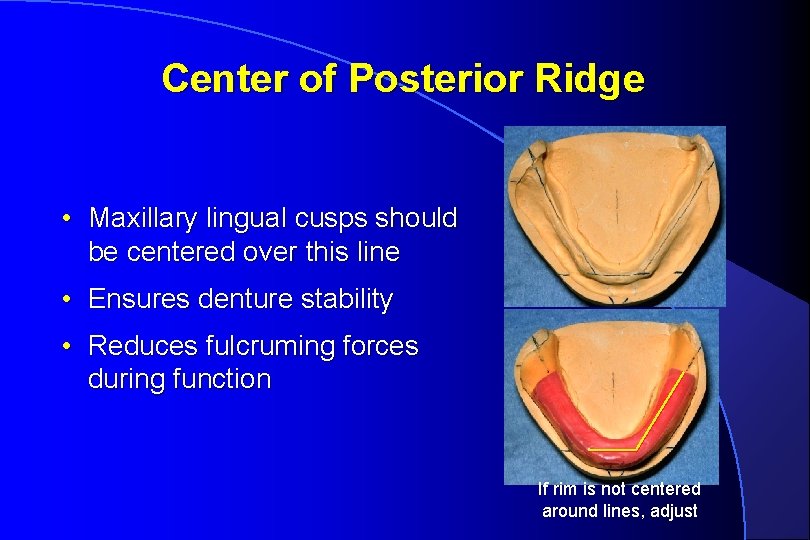 Center of Posterior Ridge

• Maxillary lingual cusps should be centered over this line

• Ensures denture stability

• Reduces fulcruming forces during function

If rim is not centered around lines, adjust